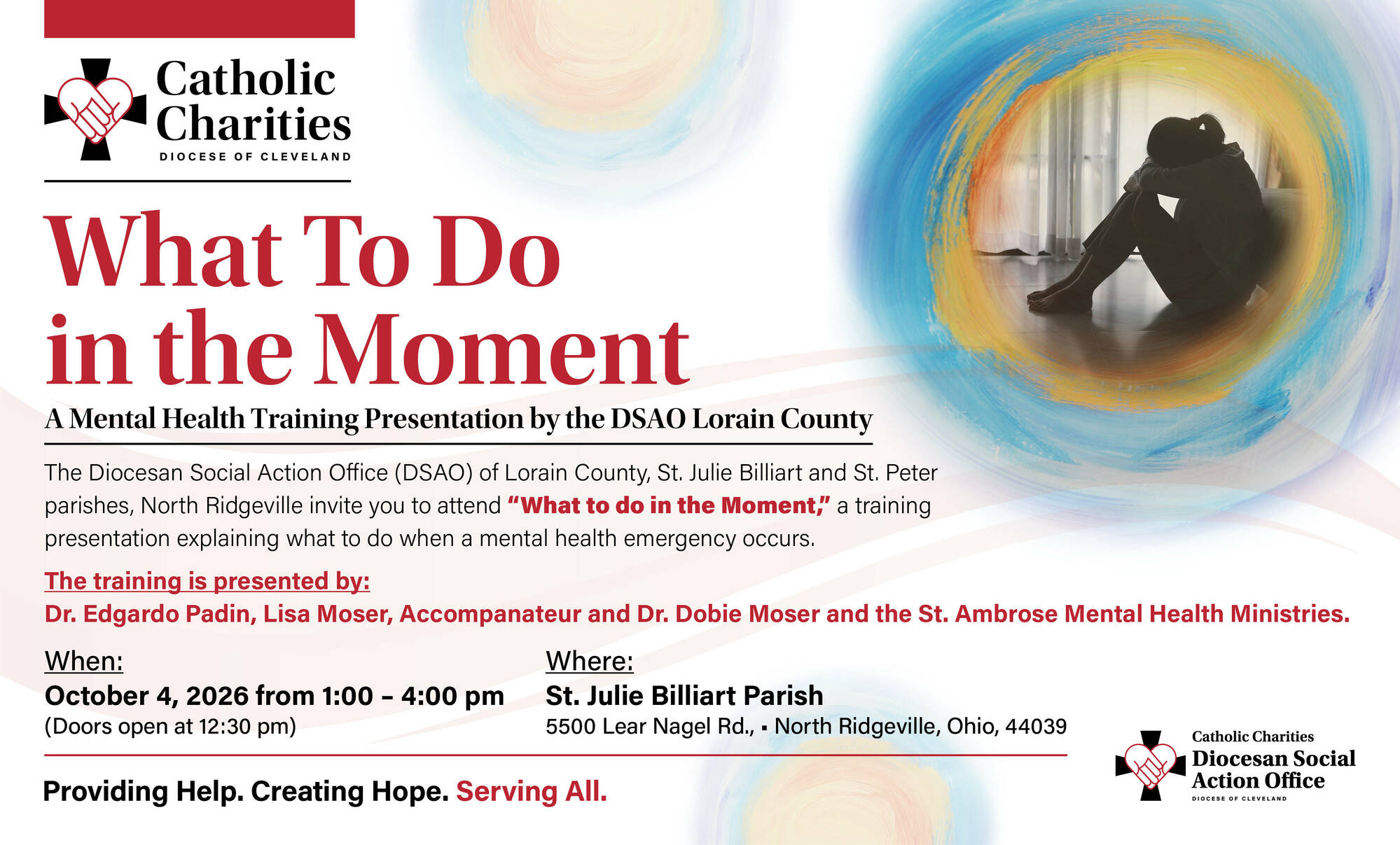 Catholic Charities
DIOCESE OF CLEVELAND

What To Do in the Moment

A Mental Health Training Presentation by the DSAO Lorain County

The Diocesan Social Action Office (DSAO) of Lorain County, St. Julie Billiart and St. Peter parishes, North Ridgeville invite you to attend "What to do in the Moment," a training presentation explaining what to do when a mental health emergency occurs.

The training is presented by:
Dr. Edgardo Padin, Lisa Moser, Accompanateur and Dr. Dobie Moser and the St. Ambrose Mental Health Ministries.

When:
October 4, 2026 from 1:00 – 4:00 pm
(Doors open at 12:30 pm)

Where:
St. Julie Billiart Parish
5500 Lear Nagel Rd., ▪ North Ridgeville, Ohio, 44039

Providing Help. Creating Hope. Serving All.

Catholic Charities
Diocesan Social Action Office
DIOCESE OF CLEVELAND